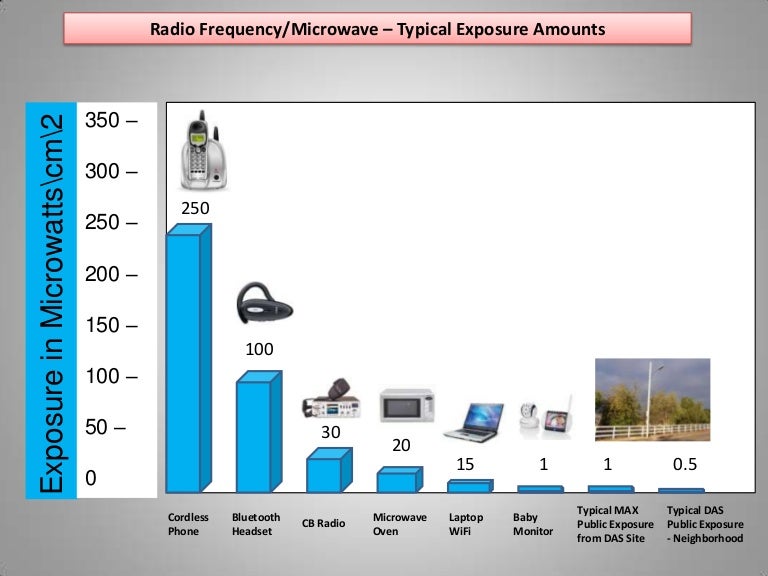 Radio Frequency/Microwave – Typical Exposure Amounts

Exposure in Microwatts\cm\2

350 –
300 –
250 –
200 –
150 –
100 –
50 –
0

250
100
30
20
15
1
1
0.5

Cordless Phone
Bluetooth Headset
CB Radio
Microwave Oven
Laptop WiFi
Baby Monitor
Typical MAX Public Exposure from DAS Site
Typical DAS Public Exposure - Neighborhood